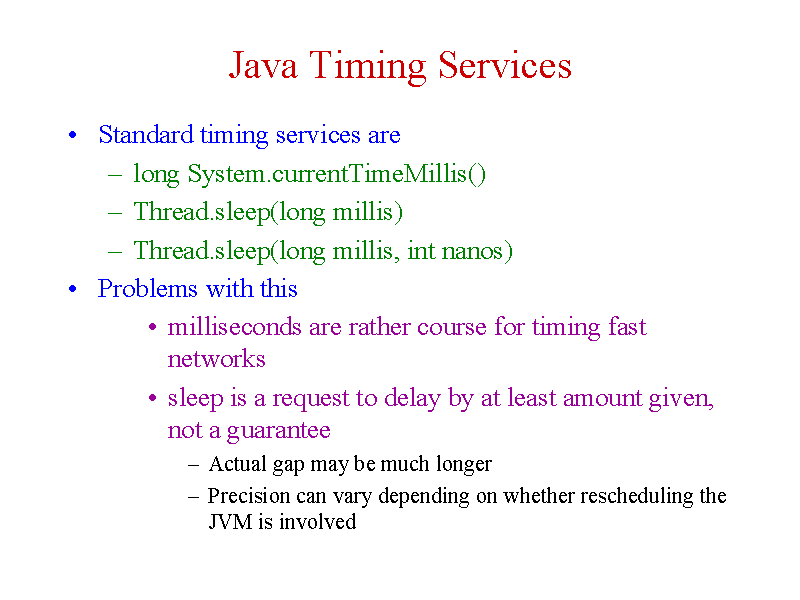 Java Timing Services

• Standard timing services are
– long System.currentTimeMillis()
– Thread.sleep(long millis)
– Thread.sleep(long millis, int nanos)
• Problems with this
• milliseconds are rather course for timing fast networks
• sleep is a request to delay by at least amount given, not a guarantee
– Actual gap may be much longer
– Precision can vary depending on whether rescheduling the JVM is involved